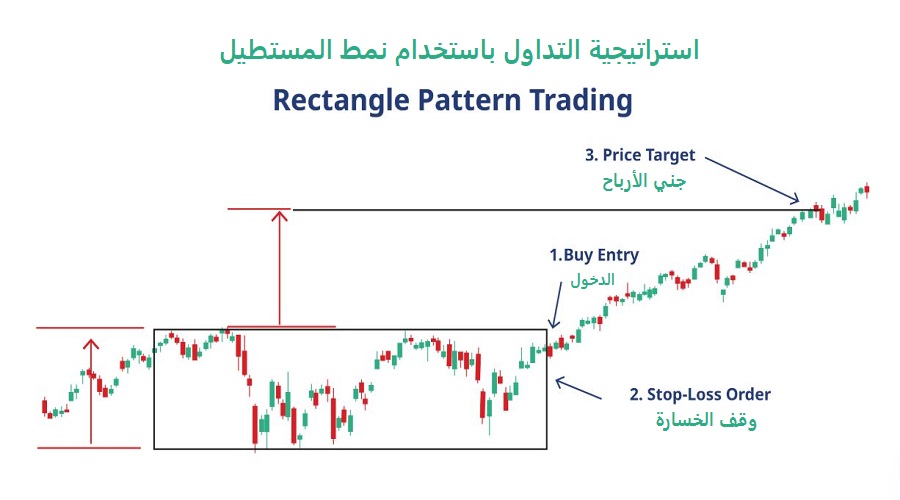 استراتيجية التداول باستخدام نمط المستطيل

Rectangle Pattern Trading

3. Price Target
جني الأرباح

1.Buy Entry
الدخول

2. Stop-Loss Order
وقف الخسارة